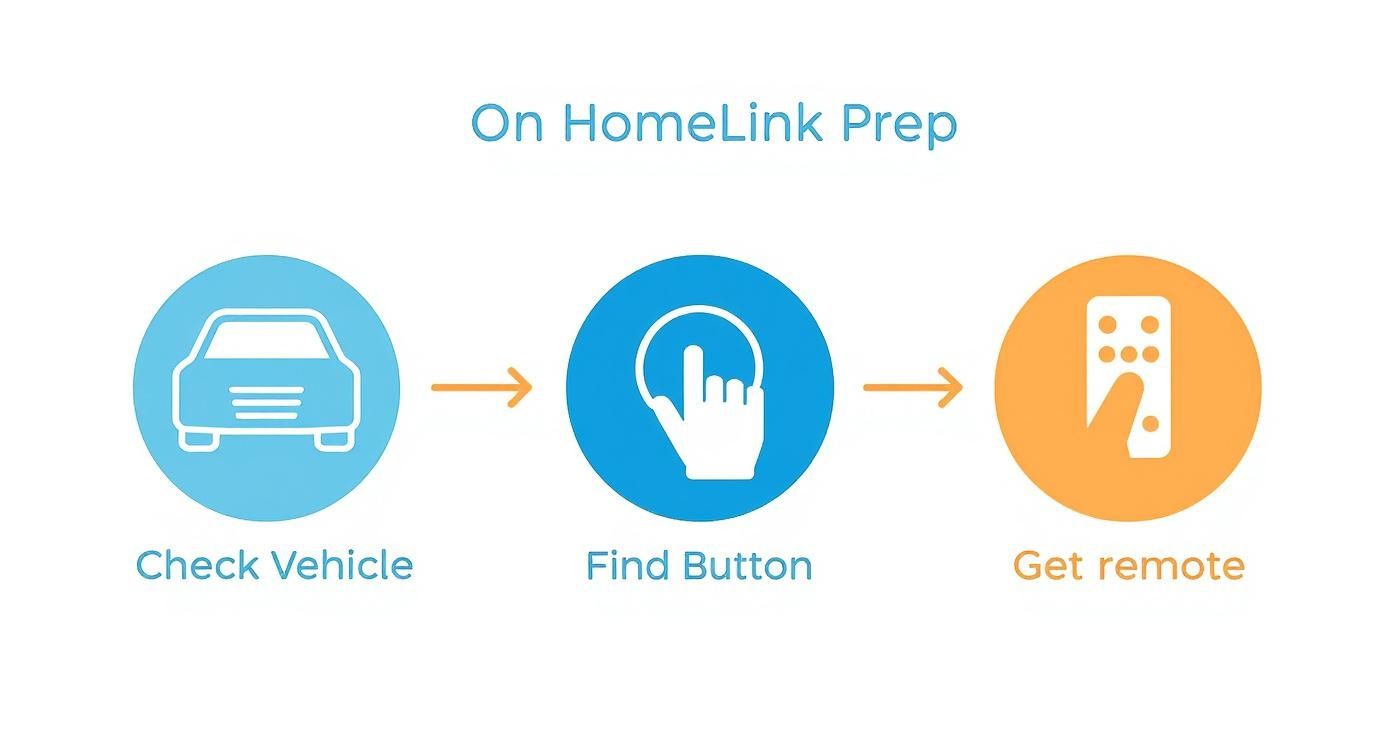 On HomeLink Prep

Check Vehicle

Find Button

Get remote